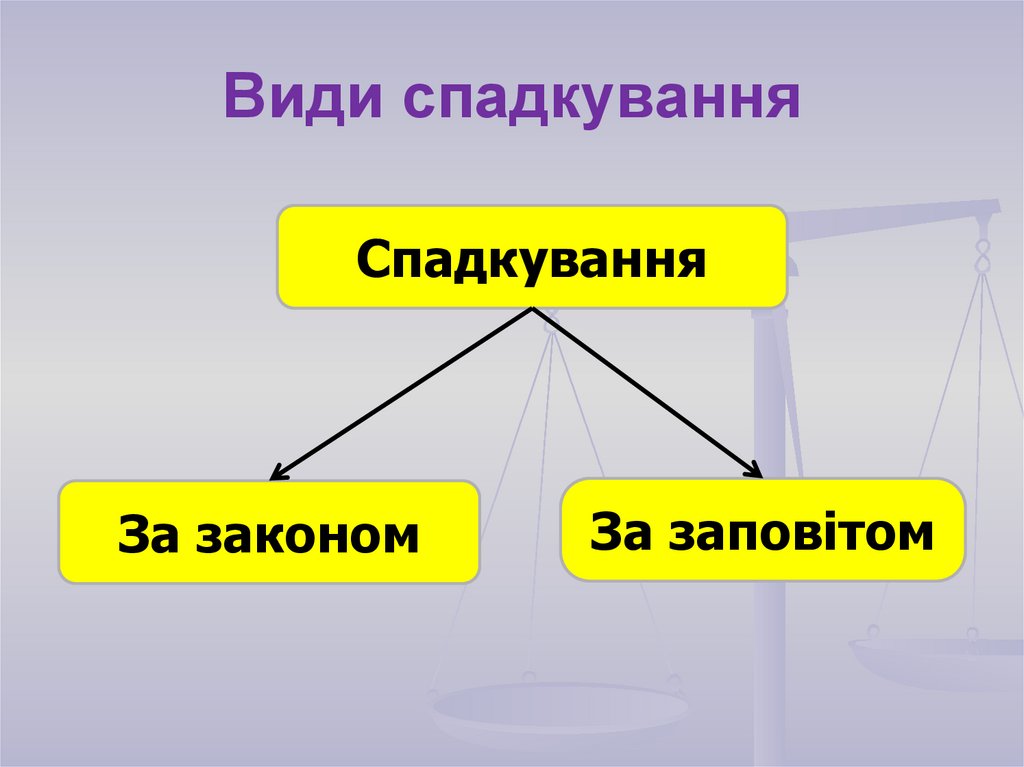 Види спадкування

Спадкування

За законом

За заповітом